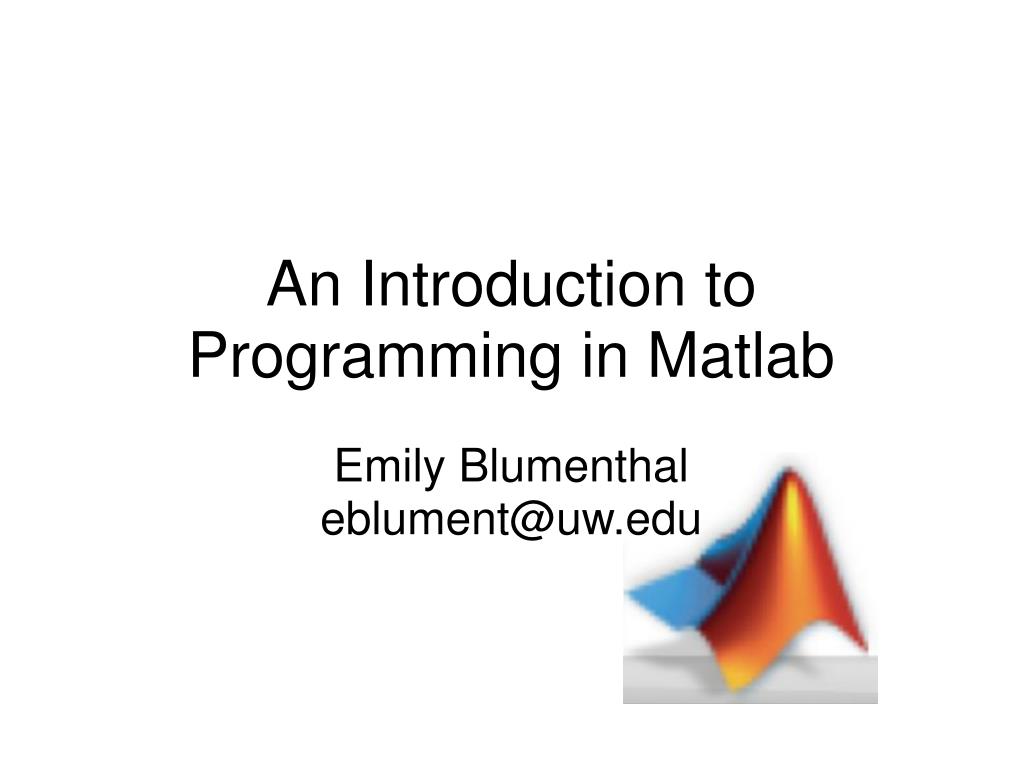 An Introduction to Programming in Matlab

Emily Blumenthal
eblument@uw.edu